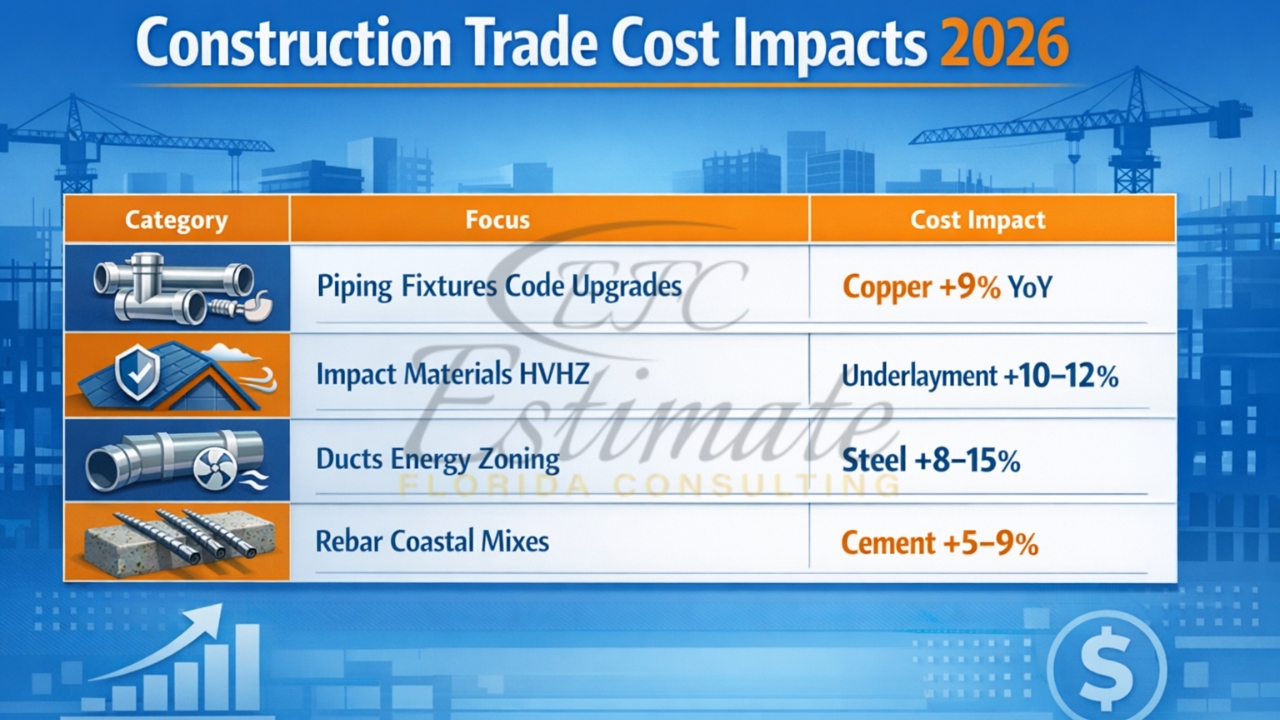 Construction Trade Cost Impacts 2026

| Category | Focus | Cost Impact |
|---|---|---|
| | Piping Fixtures Code Upgrades | Copper +9% YoY |
| | Impact Materials HVHZ | Underlayment +10–12% |
| | Ducts Energy Zoning | Steel +8–15% |
| | Rebar Coastal Mixes | Cement +5–9% |

EFC
Estimate
FLORIDA CONSULTING

$